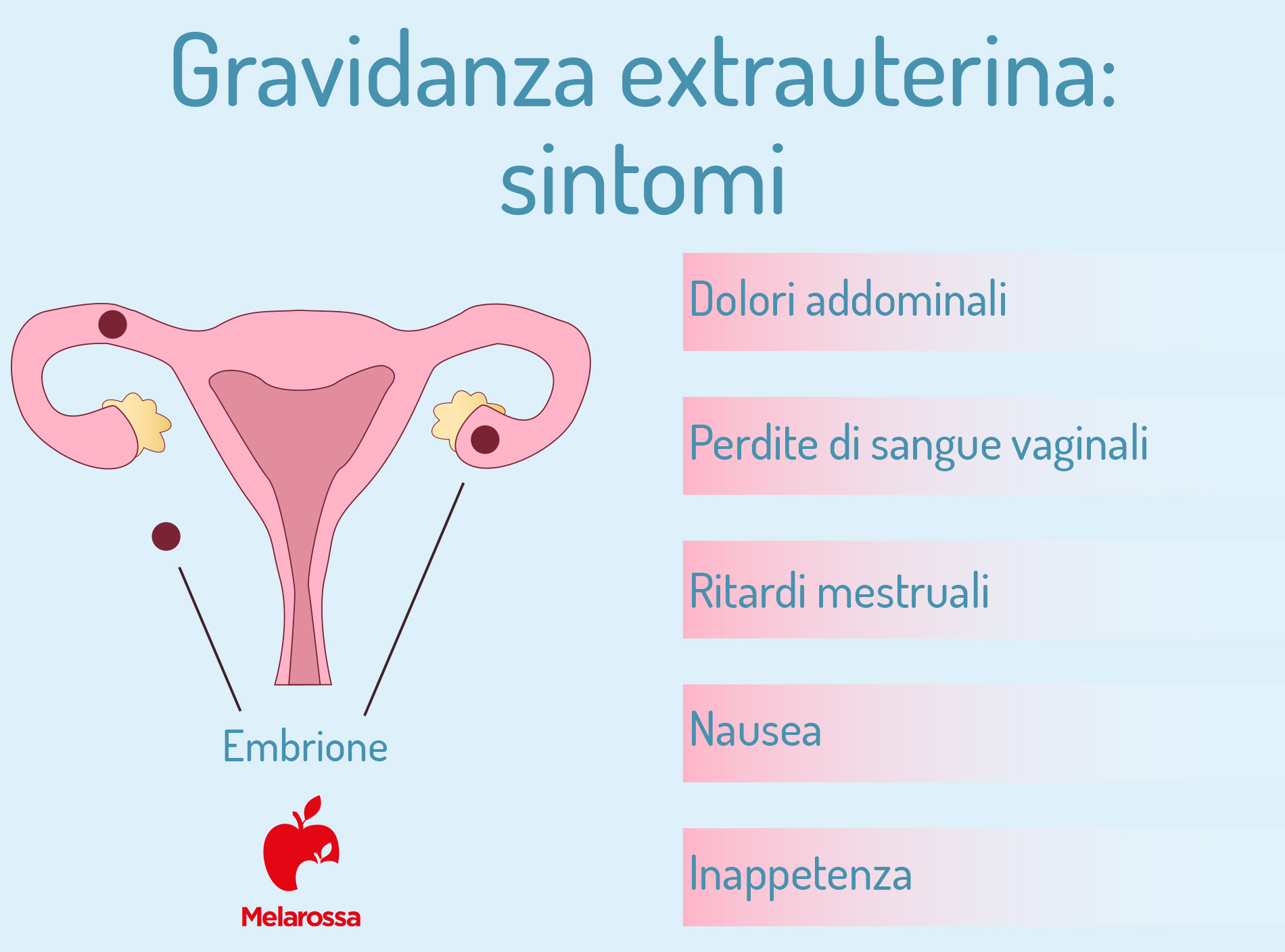 Gravidanza extrauterina: sintomi

Embrione

Melarossa

Dolori addominali

Perdite di sangue vaginali

Ritardi mestruali

Nausea

Inappetenza